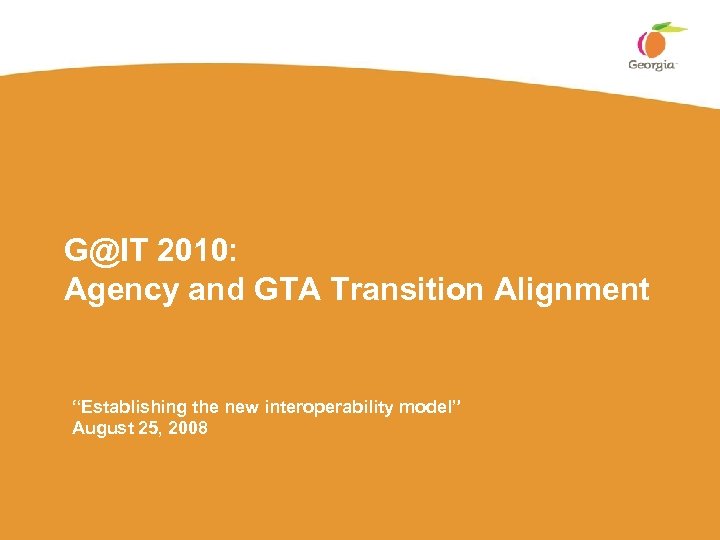 Georgia

G@IT 2010:
Agency and GTA Transition Alignment

“Establishing the new interoperability model”
August 25, 2008